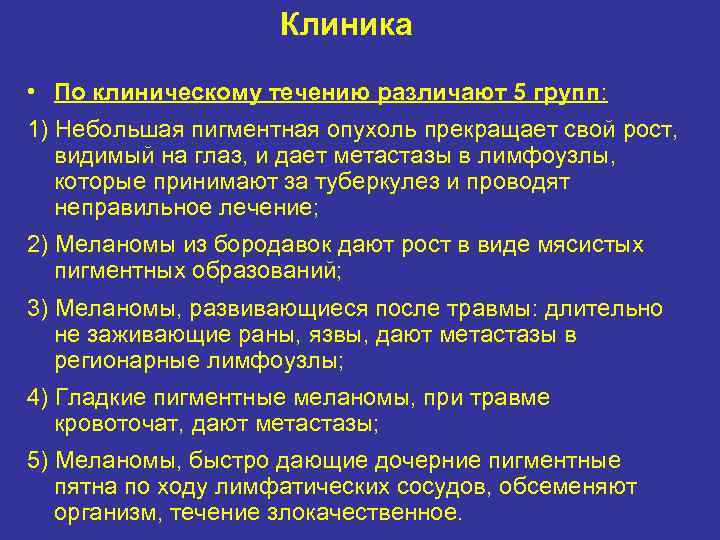 Клиника

• По клиническому течению различают 5 групп:

1) Небольшая пигментная опухоль прекращает свой рост, видимый на глаз, и дает метастазы в лимфоузлы, которые принимают за туберкулез и проводят неправильное лечение;

2) Меланомы из бородавок дают рост в виде мясистых пигментных образований;

3) Меланомы, развивающиеся после травмы: длительно не заживающие раны, язвы, дают метастазы в регионарные лимфоузлы;

4) Гладкие пигментные меланомы, при травме кровоточат, дают метастазы;

5) Меланомы, быстро дающие дочерние пигментные пятна по ходу лимфатических сосудов, обсеменяют организм, течение злокачественное.